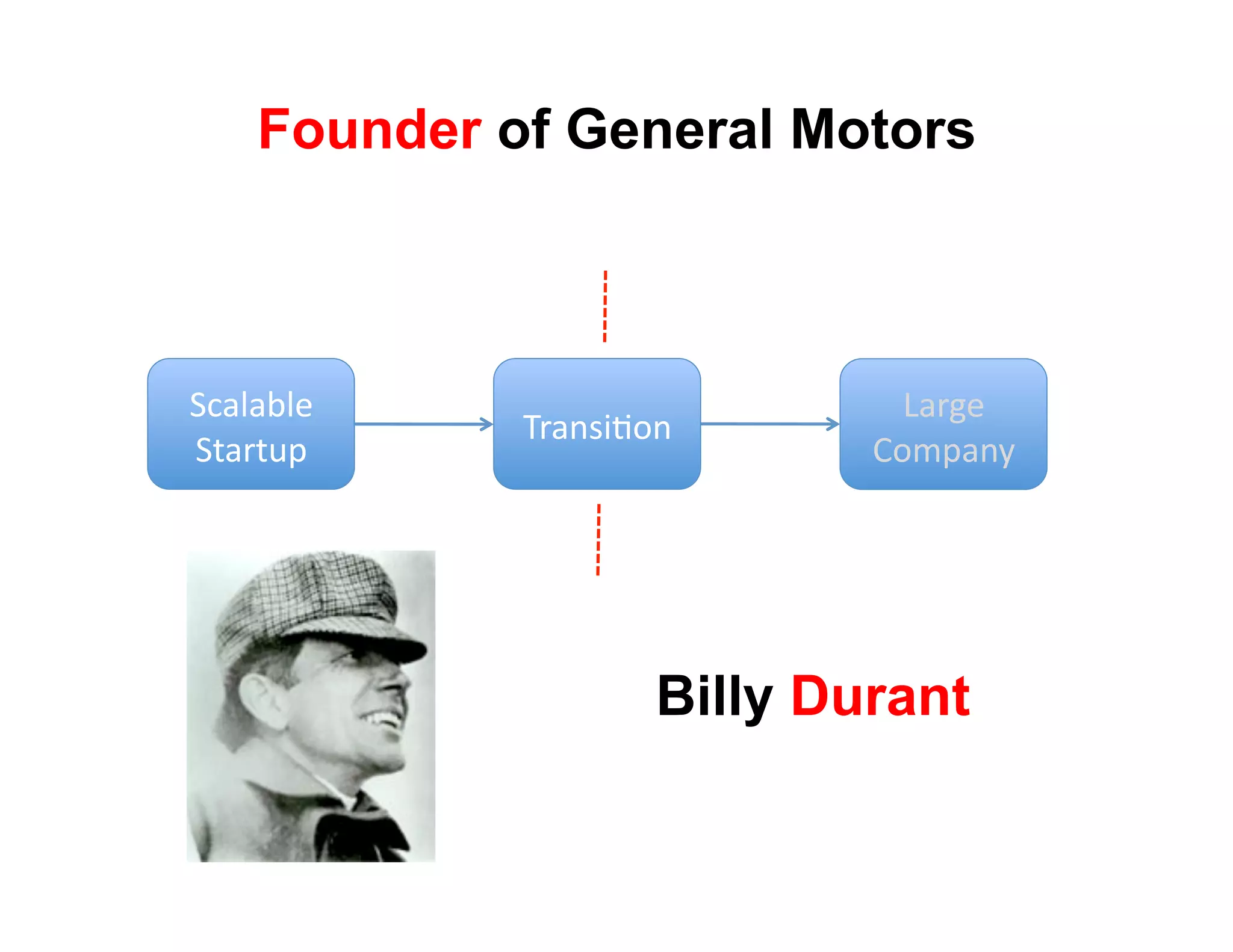 Founder of General Motors

Scalable Startup

Transition

Large Company

Billy Durant